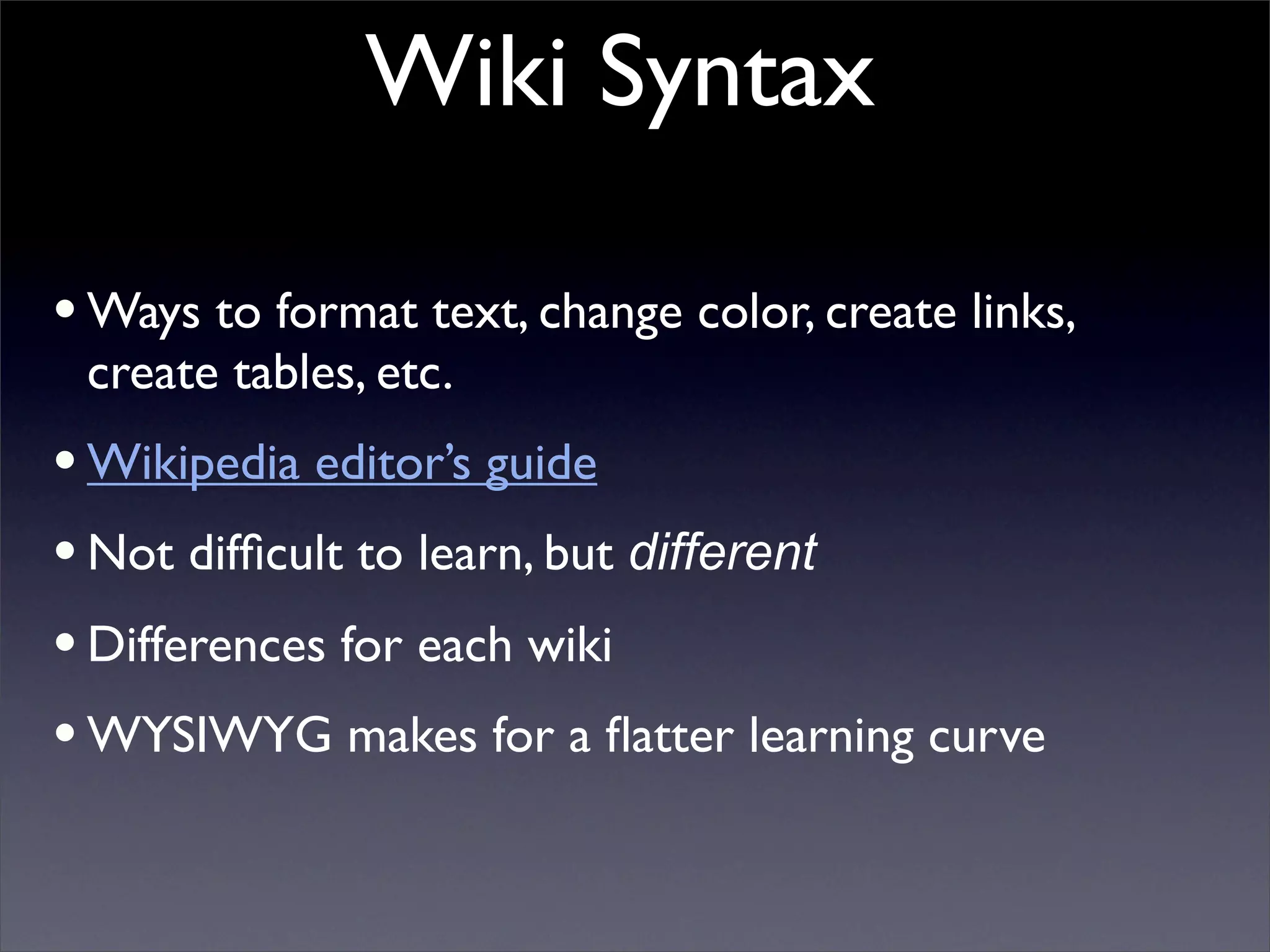 Wiki Syntax

• Ways to format text, change color, create links, create tables, etc.

• Wikipedia editor's guide

• Not difficult to learn, but different

• Differences for each wiki

• WYSIWYG makes for a flatter learning curve